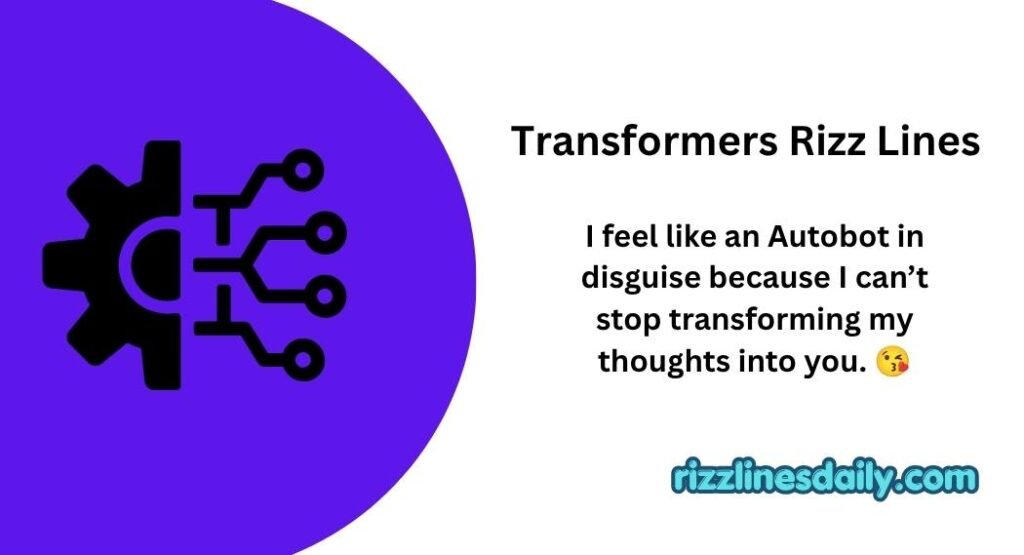 Transformers Rizz Lines

I feel like an Autobot in disguise because I can’t stop transforming my thoughts into you. 😘

rizzlinesdaily.com